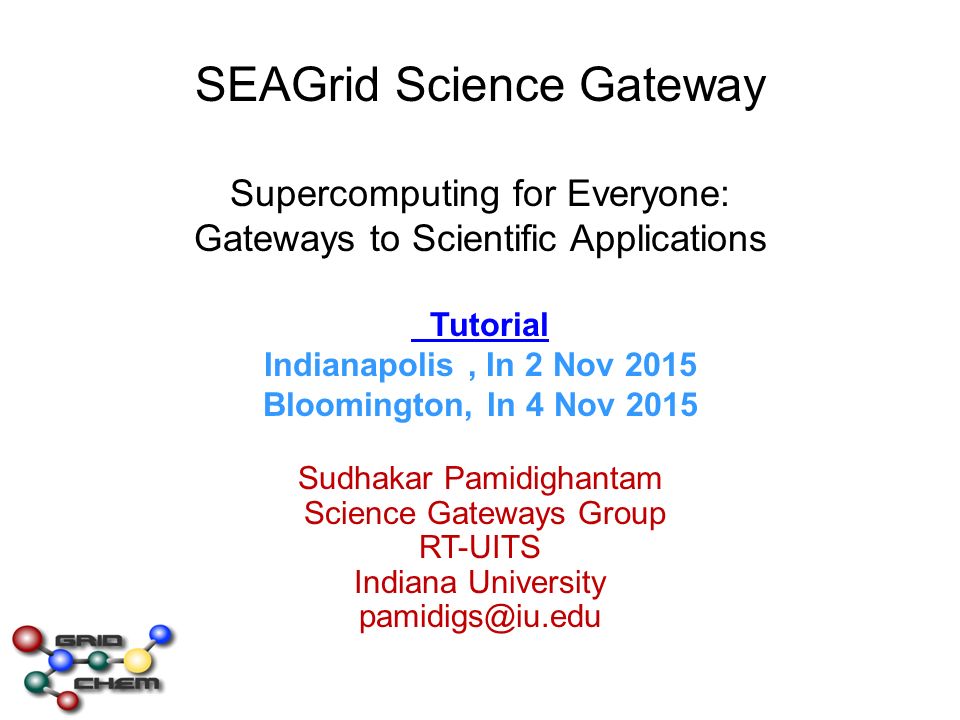 SEAGrid Science Gateway

Supercomputing for Everyone:
Gateways to Scientific Applications

Tutorial
Indianapolis , In 2 Nov 2015
Bloomington, In 4 Nov 2015

Sudhakar Pamidighantam
Science Gateways Group
RT-UITS
Indiana University
pamidigs@iu.edu

GRID
CHEM